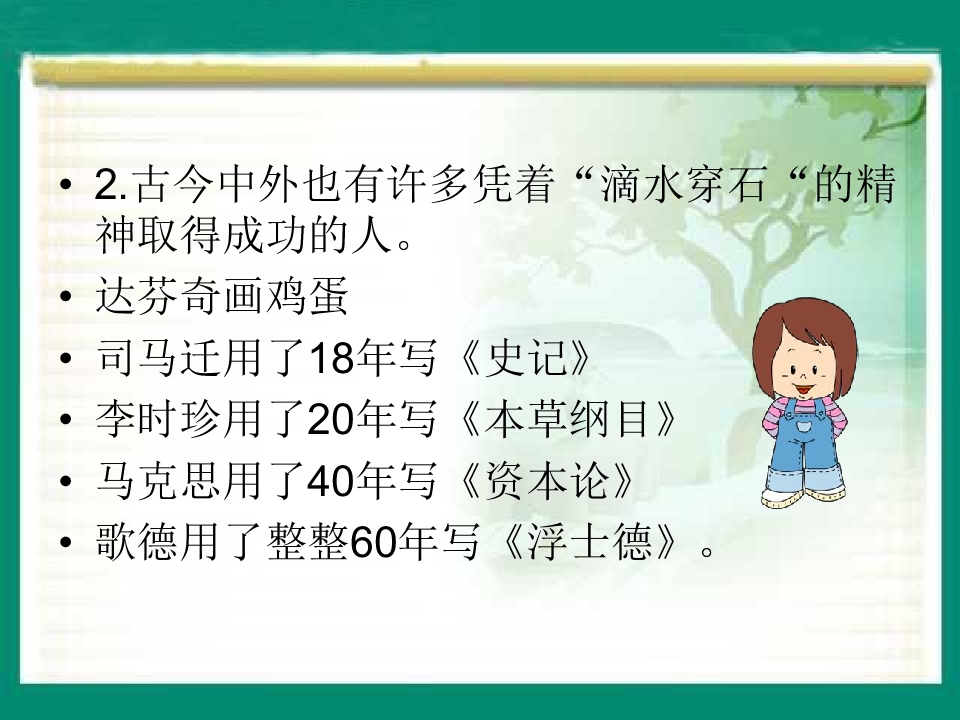 • 2.古今中外也有许多凭着“滴水穿石“的精神取得成功的人。
• 达芬奇画鸡蛋
• 司马迁用了18年写《史记》
• 李时珍用了20年写《本草纲目》
• 马克思用了40年写《资本论》
• 歌德用了整整60年写《浮士德》。